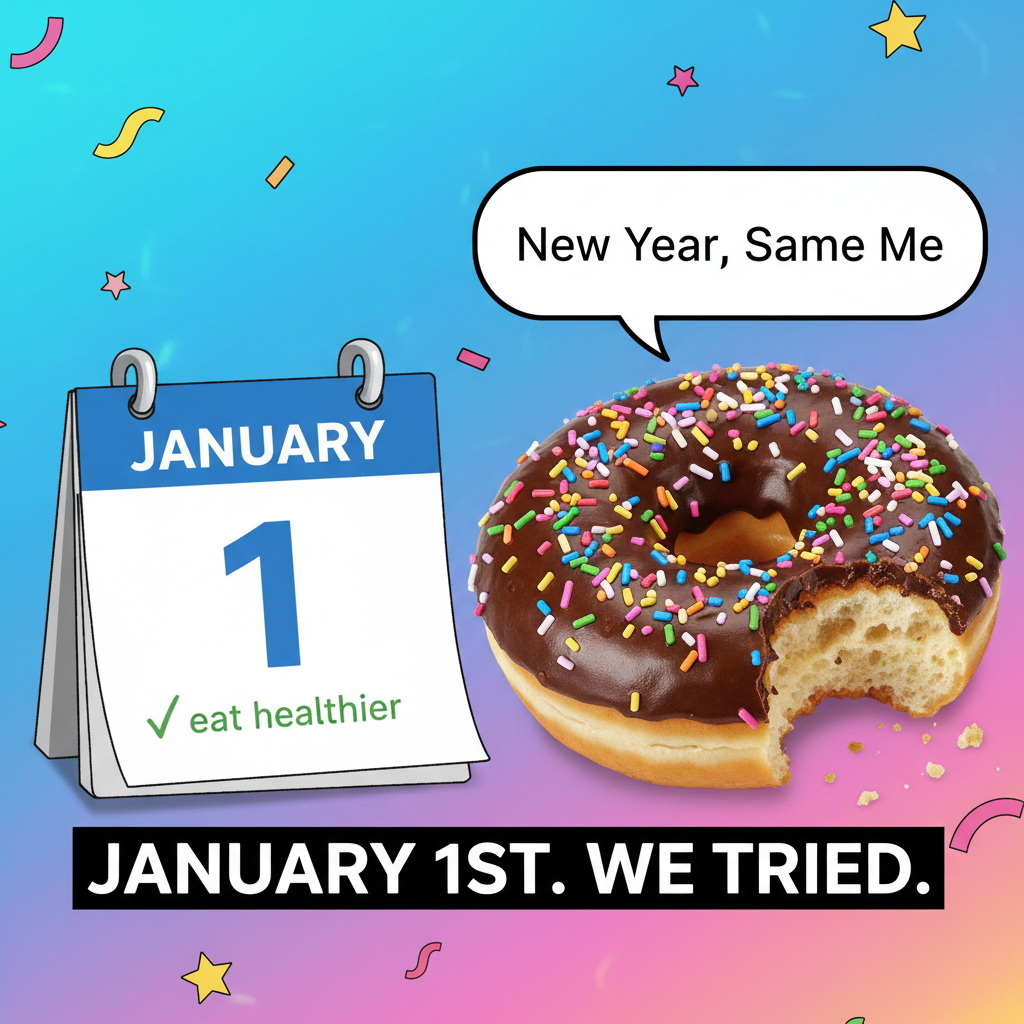 New Year, Same Me

JANUARY
1
✓ eat healthier

JANUARY 1ST. WE TRIED.